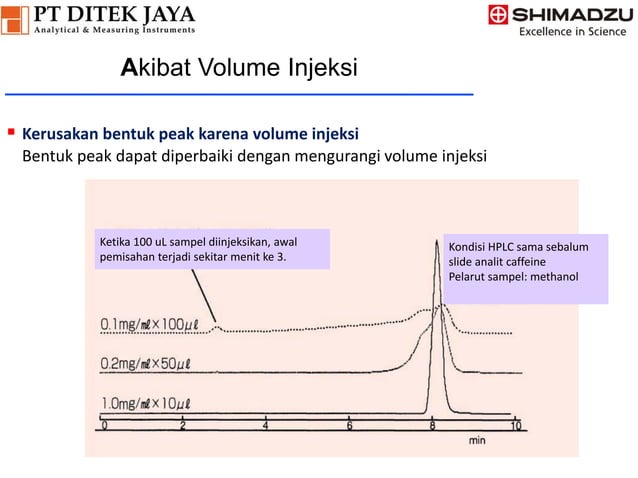 PT DITEK JAYA
Analytical & Measuring Instruments

SHIMADZU
Excellence in Science

Akibat Volume Injeksi

Kerusakan bentuk peak karena volume injeksi
Bentuk peak dapat diperbaiki dengan mengurangi volume injeksi

Ketika 100 uL sampel diinjeksikan, awal pemisahan terjadi sekitar menit ke 3.

Kondisi HPLC sama sebalum slide analit caffeine
Pelarut sampel: methanol

0.1mg/mℓ×100μℓ

0.2mg/mℓ×50μℓ

1.0mg/mℓ×10μℓ

0 2 4 6 8 10
min